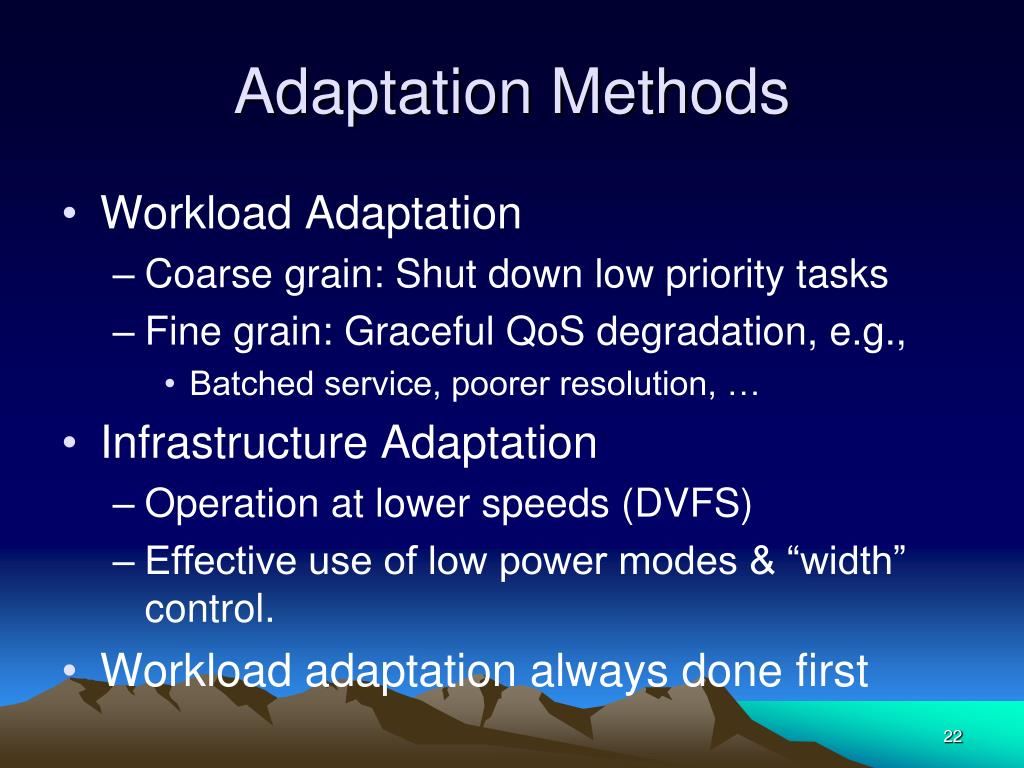 Adaptation Methods

• Workload Adaptation
– Coarse grain: Shut down low priority tasks
– Fine grain: Graceful QoS degradation, e.g.,
• Batched service, poorer resolution, …
• Infrastructure Adaptation
– Operation at lower speeds (DVFS)
– Effective use of low power modes & “width” control.
• Workload adaptation always done first

22